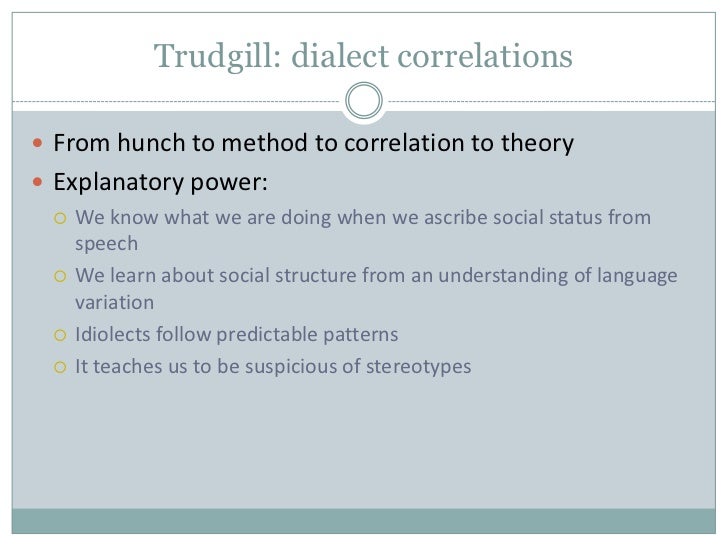 Trudgill: dialect correlations

- From hunch to method to correlation to theory
- Explanatory power:
  - We know what we are doing when we ascribe social status from speech
  - We learn about social structure from an understanding of language variation
  - Idiolects follow predictable patterns
  - It teaches us to be suspicious of stereotypes